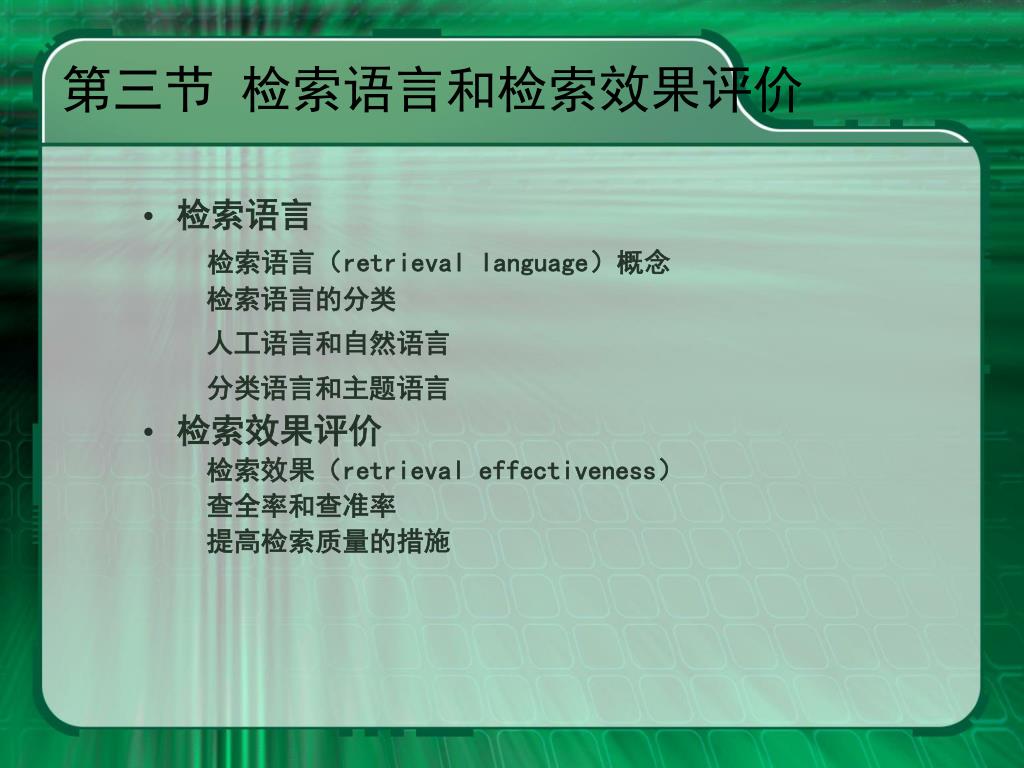 第三节 检索语言和检索效果评价

• 检索语言

检索语言（retrieval language）概念
检索语言的分类
人工语言和自然语言
分类语言和主题语言

• 检索效果评价

检索效果（retrieval effectiveness）
查全率和查准率
提高检索质量的措施